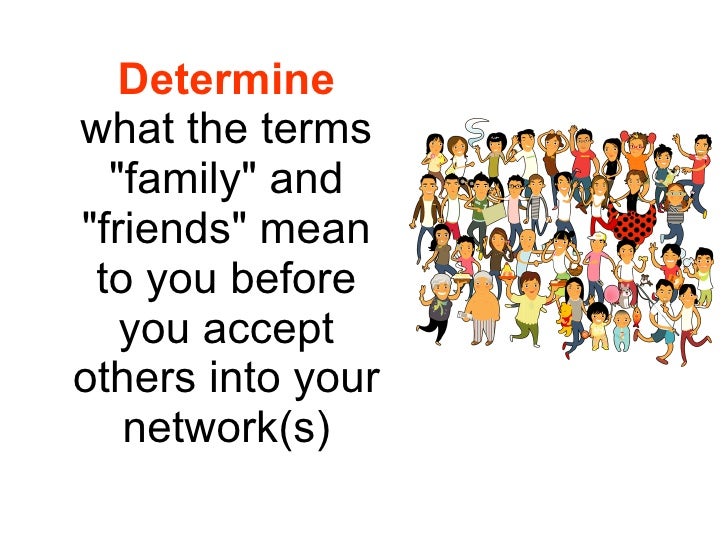 Determine
what the terms "family" and "friends" mean to you before you accept others into your network(s)